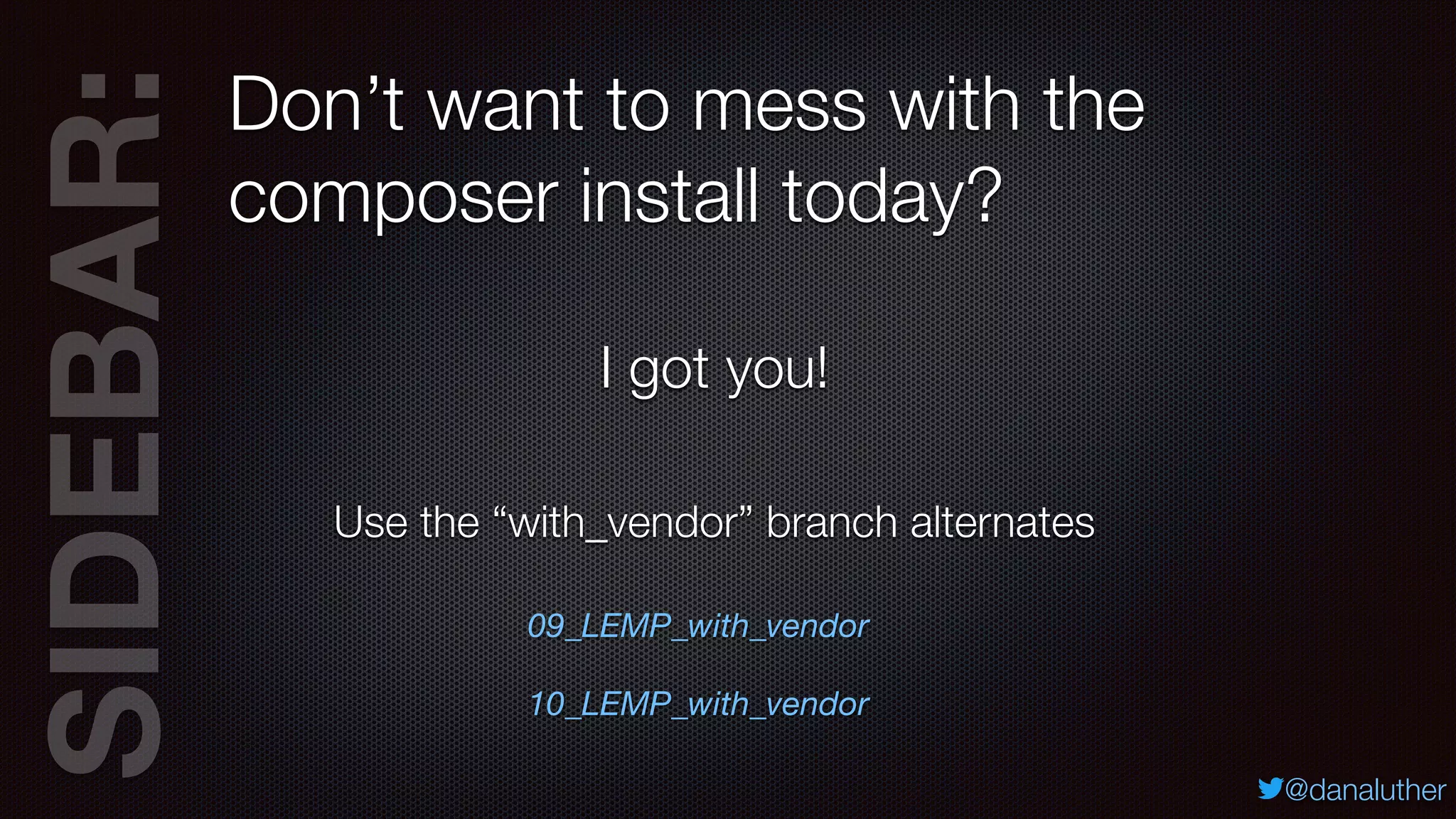 SIDEBAR:

Don’t want to mess with the composer install today?

I got you!

Use the “with_vendor” branch alternates

09_LEMP_with_vendor

10_LEMP_with_vendor

@danaluther